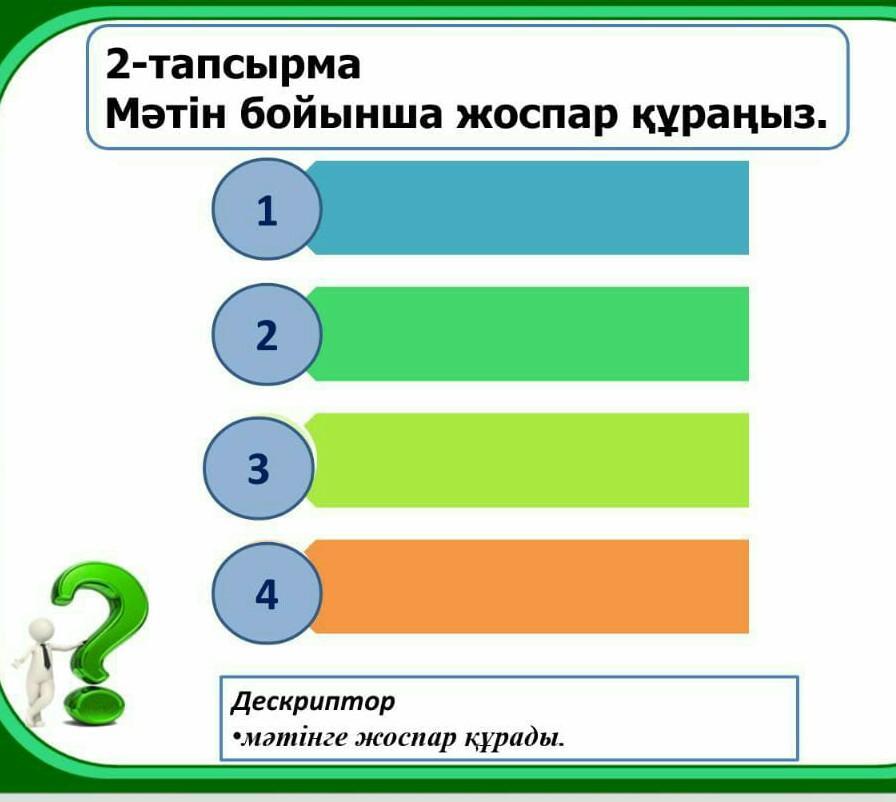 2-тапсырма
Мәтін бойынша жоспар құраңыз.

1

2

3

4

Дескриптор
•мәтінге жоспар құрады.